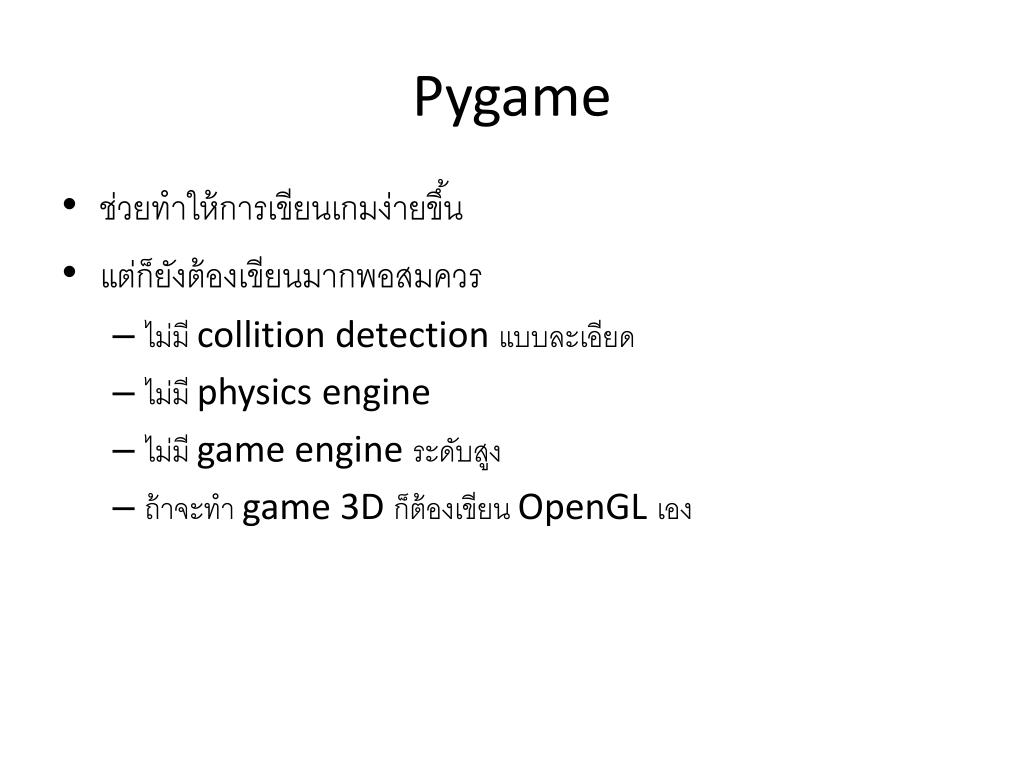 Pygame

• ช่วยทำให้การเขียนเกมง่ายขึ้น
• แต่ก็ยังต้องเขียนมากพอสมควร
  – ไม่มี collition detection แบบละเอียด
  – ไม่มี physics engine
  – ไม่มี game engine ระดับสูง
  – ถ้าจะทำ game 3D ก็ต้องเขียน OpenGL เอง